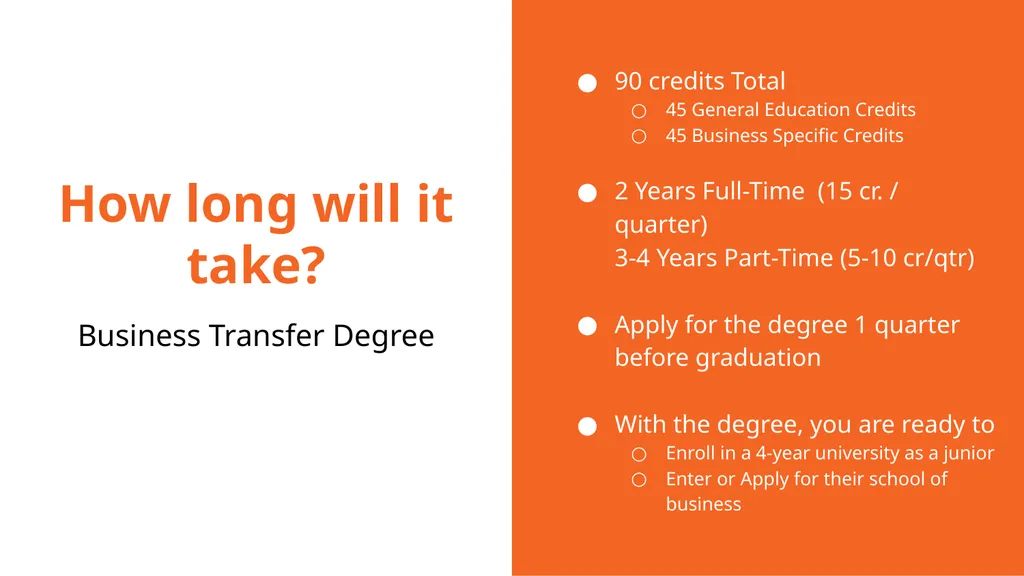 How long will it take?

Business Transfer Degree

● 90 credits Total
  ○ 45 General Education Credits
  ○ 45 Business Specific Credits

● 2 Years Full-Time (15 cr. / quarter)
3-4 Years Part-Time (5-10 cr/qtr)

● Apply for the degree 1 quarter before graduation

● With the degree, you are ready to
  ○ Enroll in a 4-year university as a junior
  ○ Enter or Apply for their school of business